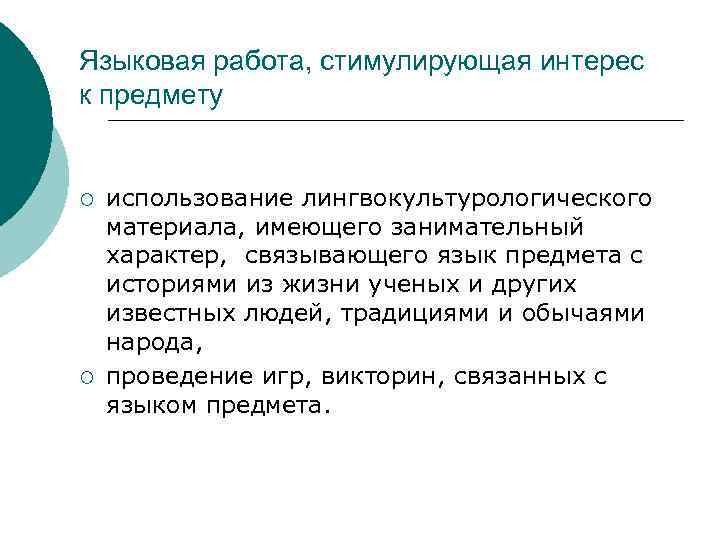 Языковая работа, стимулирующая интерес к предмету

○ использование лингвокультурологического материала, имеющего занимательный характер, связывающего язык предмета с историями из жизни ученых и других известных людей, традициями и обычаями народа,

○ проведение игр, викторин, связанных с языком предмета.